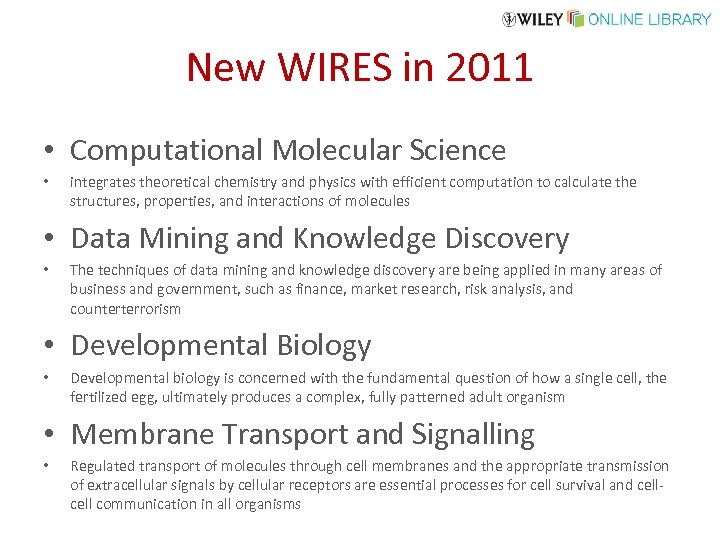 WILEY ONLINE LIBRARY

New WIRES in 2011

• Computational Molecular Science
• integrates theoretical chemistry and physics with efficient computation to calculate the structures, properties, and interactions of molecules

• Data Mining and Knowledge Discovery
• The techniques of data mining and knowledge discovery are being applied in many areas of business and government, such as finance, market research, risk analysis, and counterterrorism

• Developmental Biology
• Developmental biology is concerned with the fundamental question of how a single cell, the fertilized egg, ultimately produces a complex, fully patterned adult organism

• Membrane Transport and Signalling
• Regulated transport of molecules through cell membranes and the appropriate transmission of extracellular signals by cellular receptors are essential processes for cell survival and cell-cell communication in all organisms